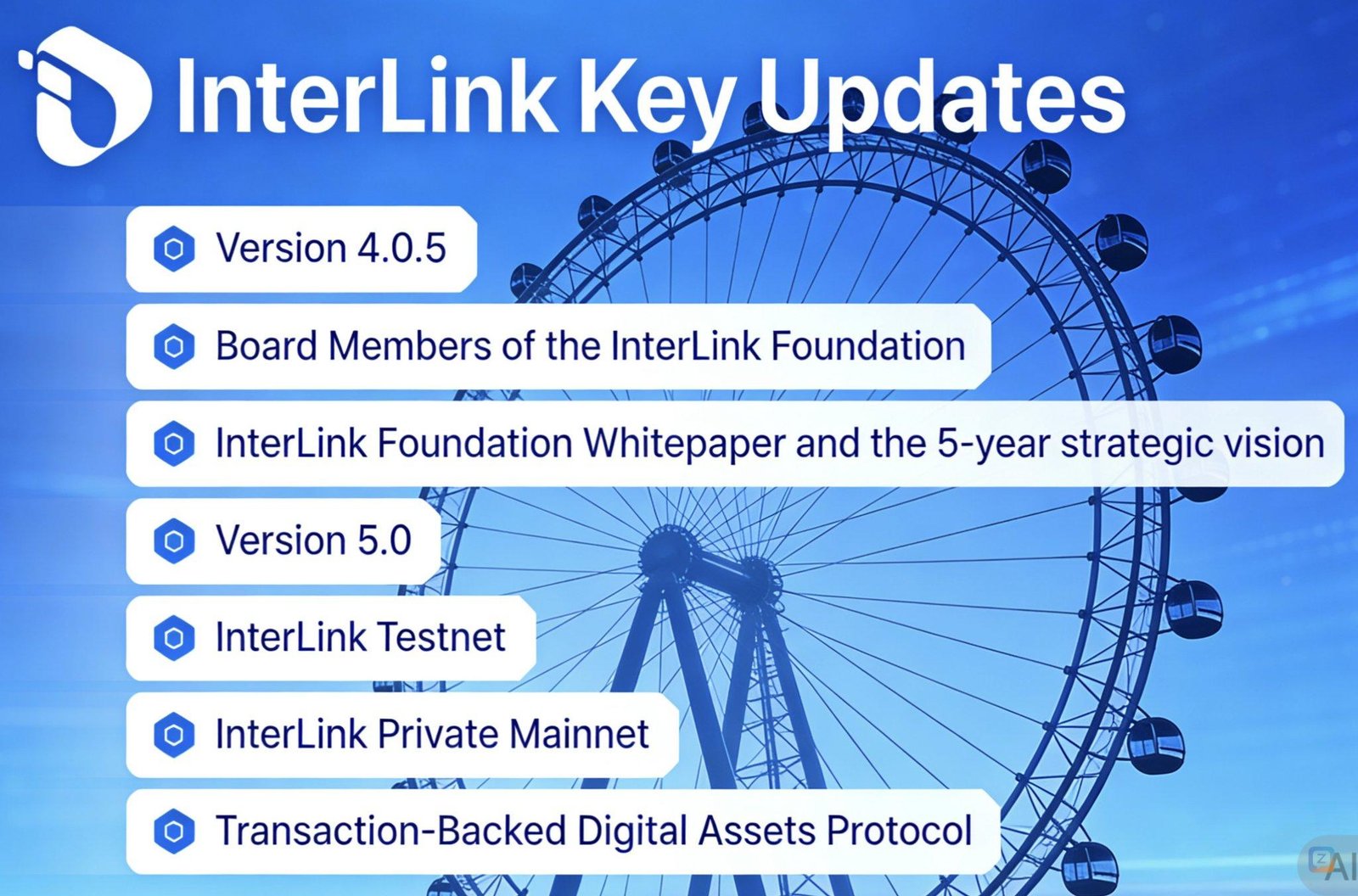 InterLink Key Updates

Version 4.0.5

Board Members of the InterLink Foundation

InterLink Foundation Whitepaper and the 5-year strategic vision

Version 5.0

InterLink Testnet

InterLink Private Mainnet

Transaction-Backed Digital Assets Protocol

AI